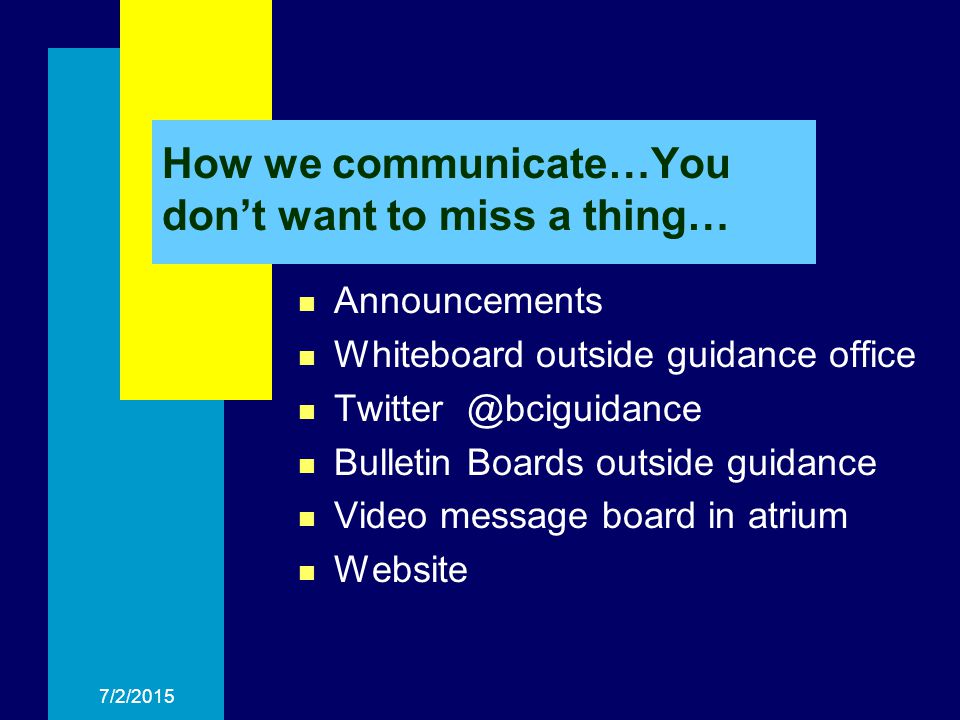 How we communicate…You don’t want to miss a thing…

- Announcements
- Whiteboard outside guidance office
- Twitter @bciguidance
- Bulletin Boards outside guidance
- Video message board in atrium
- Website

7/2/2015